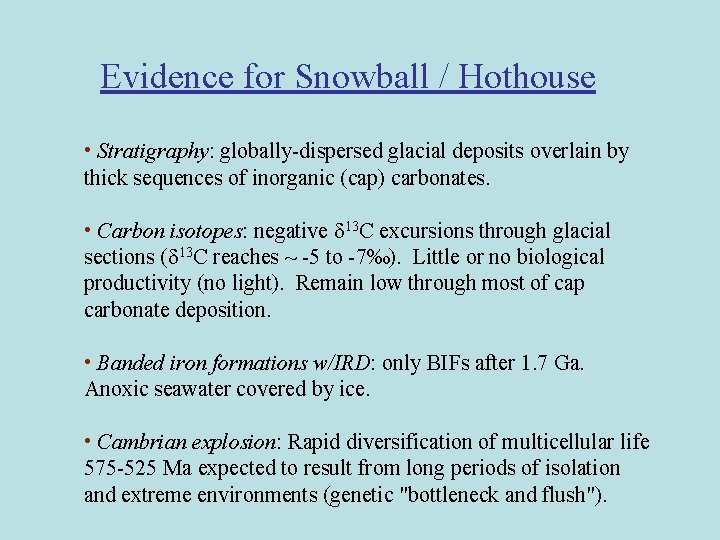 Evidence for Snowball / Hothouse

• Stratigraphy: globally-dispersed glacial deposits overlain by thick sequences of inorganic (cap) carbonates.

• Carbon isotopes: negative $\delta^{13}C$ excursions through glacial sections ($\delta^{13}C$ reaches ~ -5 to -7‰). Little or no biological productivity (no light). Remain low through most of cap carbonate deposition.

• Banded iron formations w/IRD: only BIFs after 1.7 Ga. Anoxic seawater covered by ice.

• Cambrian explosion: Rapid diversification of multicellular life 575-525 Ma expected to result from long periods of isolation and extreme environments (genetic "bottleneck and flush").